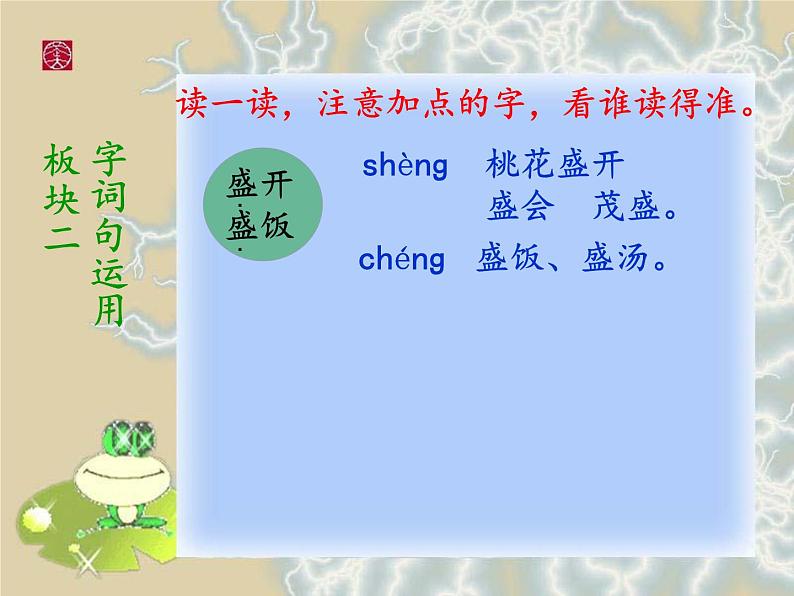 板块二

字词句运用

读一读，注意加点的字，看谁读得准。

盛开
盛饭

shèng 桃花盛开
盛会 茂盛。

chéng 盛饭、盛汤。